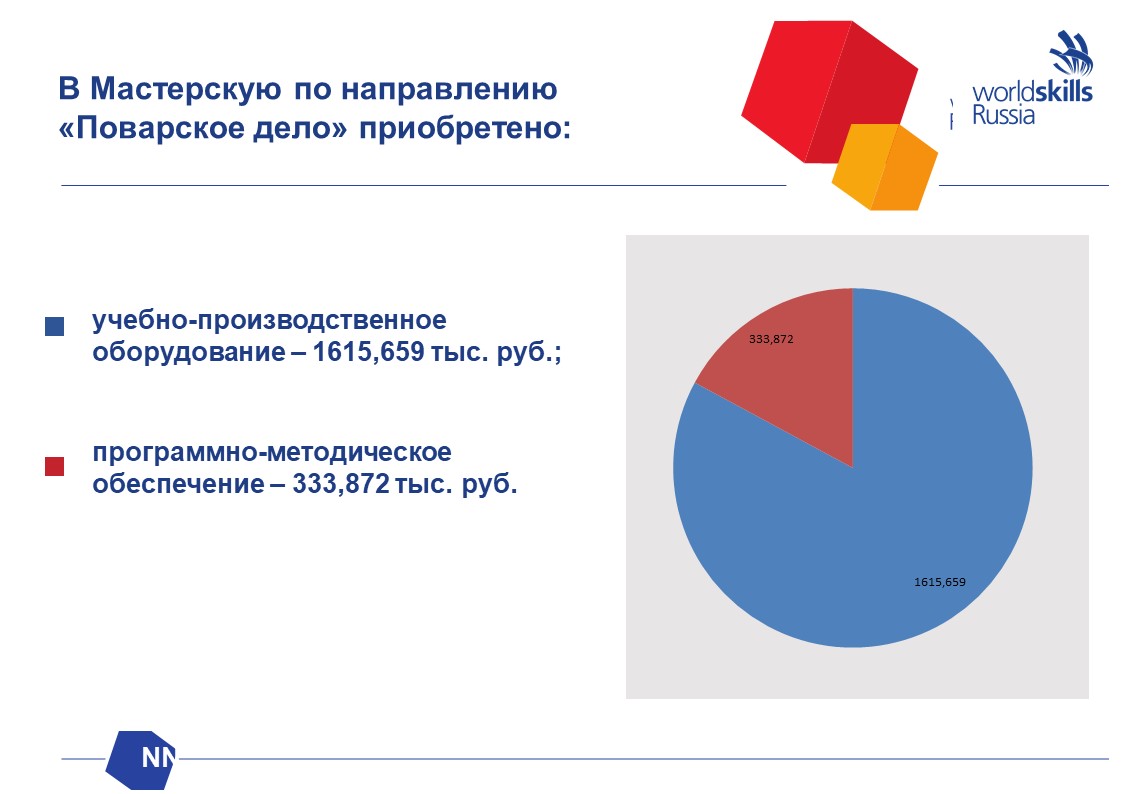 В Мастерскую по направлению «Поварское дело» приобретено:

worldskills Russia

учебно-производственное оборудование – 1615,659 тыс. руб.;

программно-методическое обеспечение – 333,872 тыс. руб.

333,872

1615,659

NN